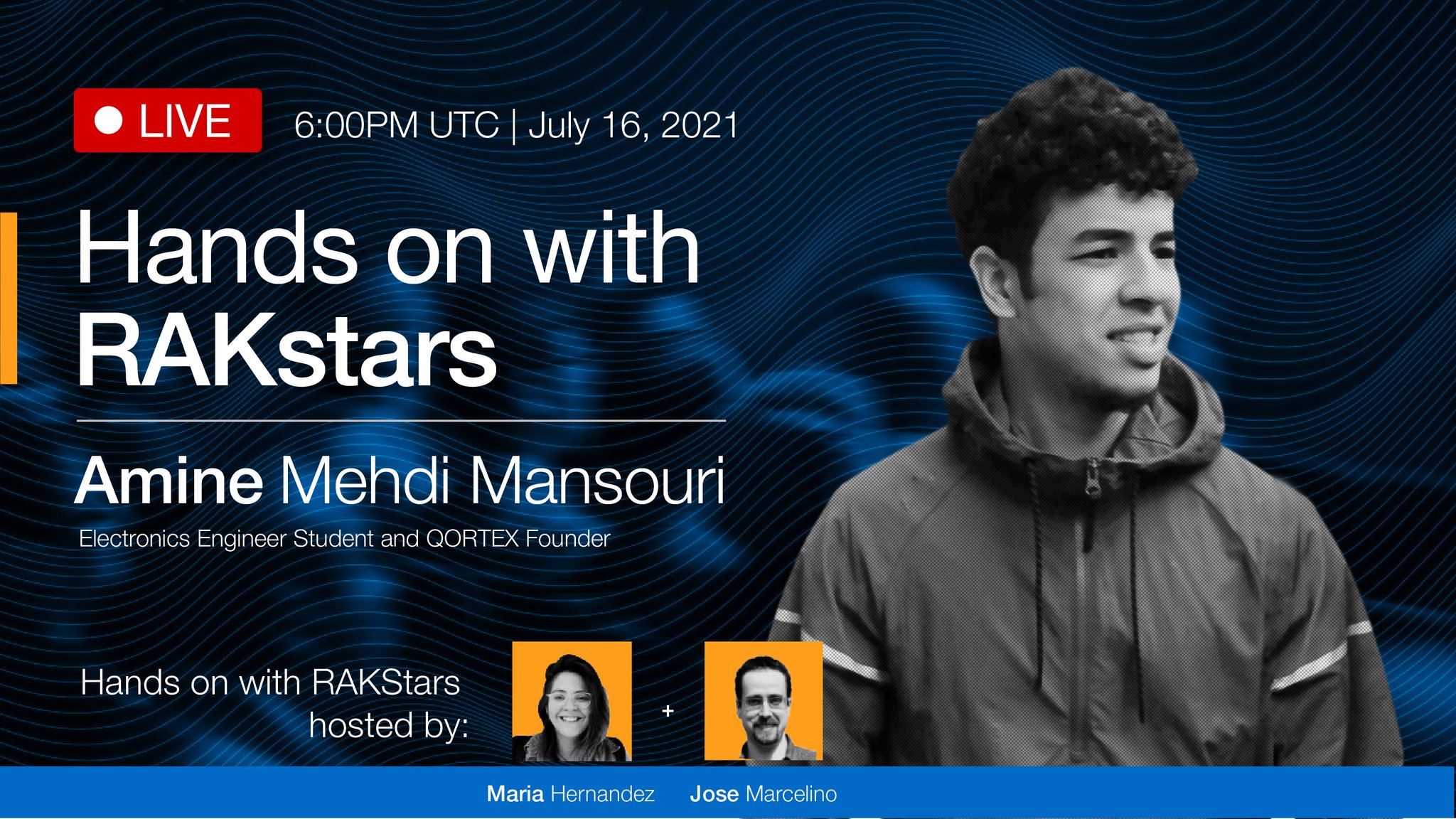 LIVE 6:00PM UTC | July 16, 2021

Hands on with RAKstars

Amine Mehdi Mansouri

Electronics Engineer Student and QORTEX Founder

Hands on with RAKStars hosted by:

+

Maria Hernandez Jose Marcelino